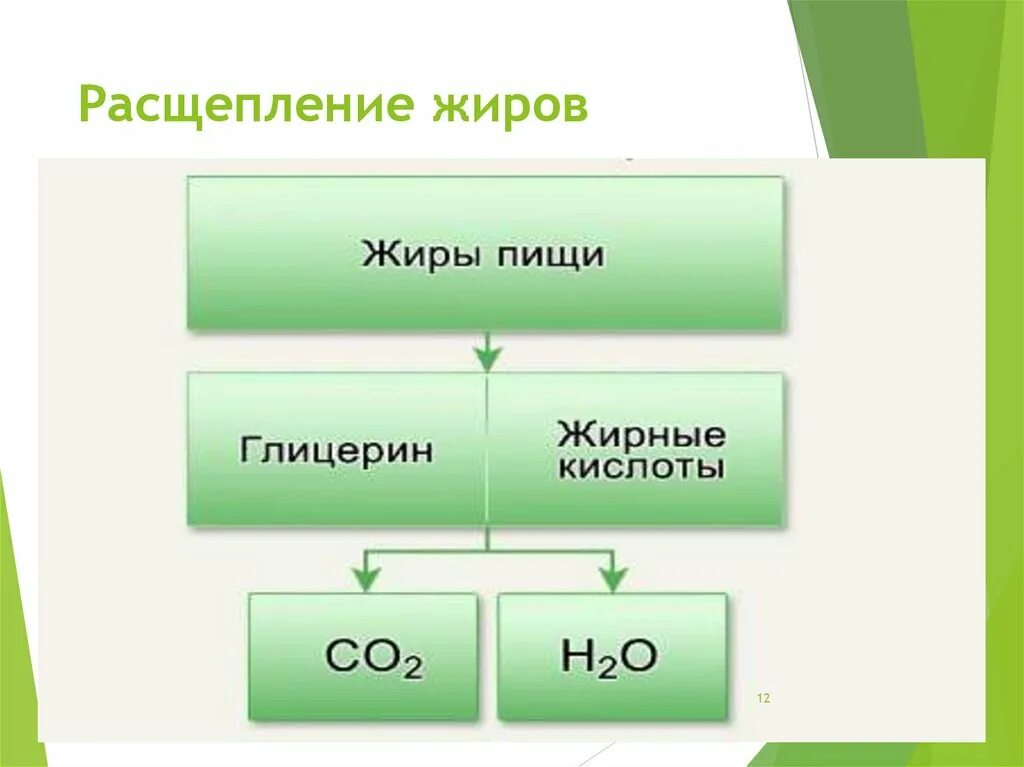 Расщепление жиров

Жиры пищи

Глицерин

Жирные кислоты

$CO_2$

$H_2O$

12